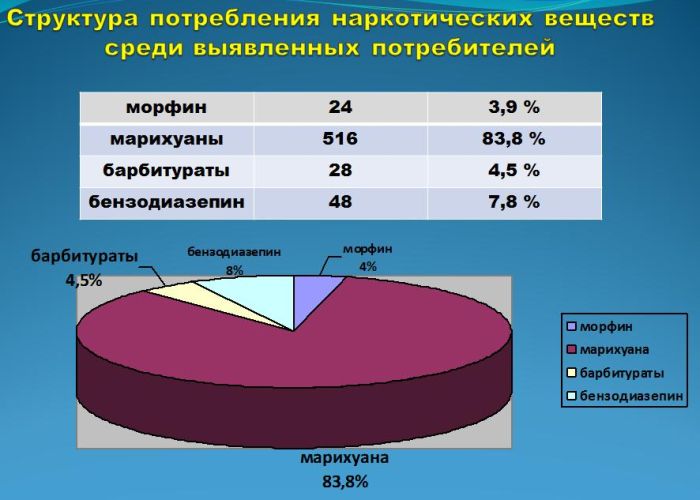 Структура потребления наркотических веществ среди выявленных потребителей

| морфин | 24 | 3,9 % |
|---|---|---|
| марихуаны | 516 | 83,8 % |
| барбитураты | 28 | 4,5 % |
| бензодиазепин | 48 | 7,8 % |

барбитураты
4,5%

бензодиазепин
8%

морфин
4%

марихуана
83,8%

морфин
марихуана
барбитураты
бензодиазепин